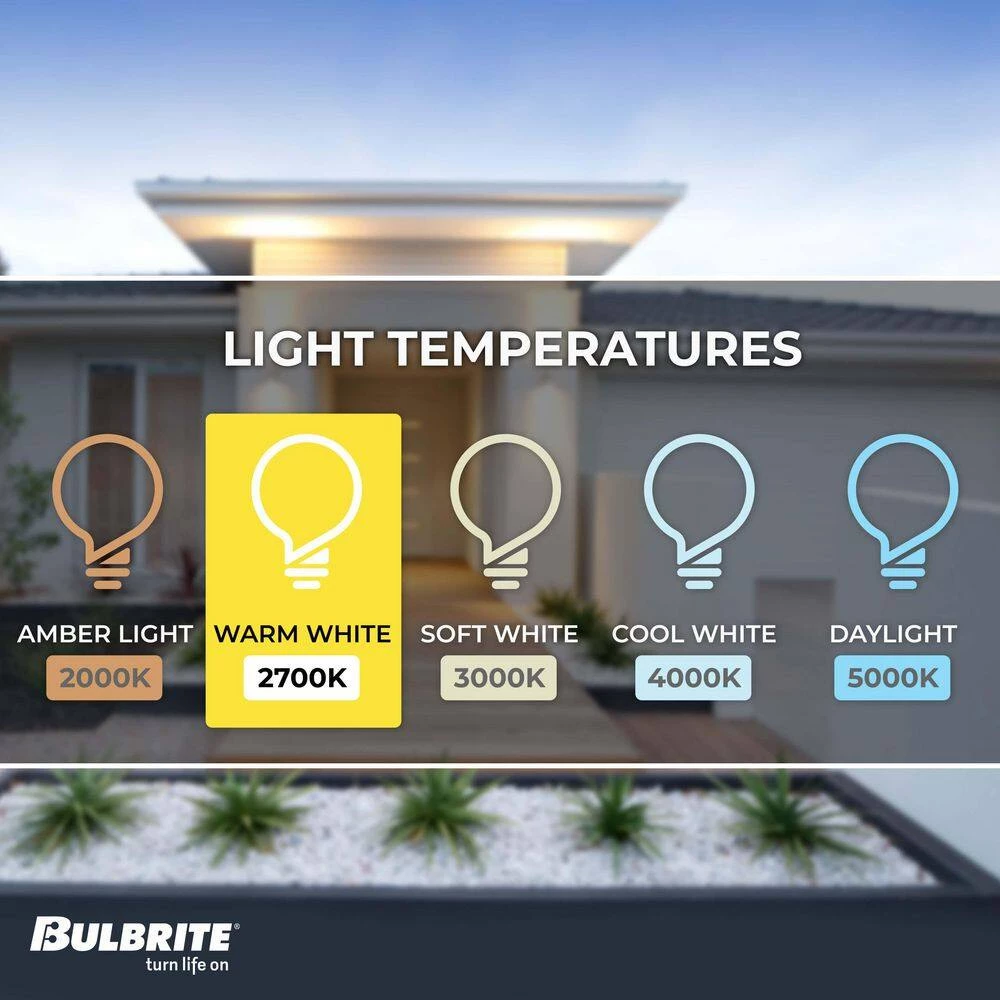 LIGHT TEMPERATURES

AMBER LIGHT
2000K

WARM WHITE
2700K

SOFT WHITE
3000K

COOL WHITE
4000K

DAYLIGHT
5000K

BULBRITE®
turn life on